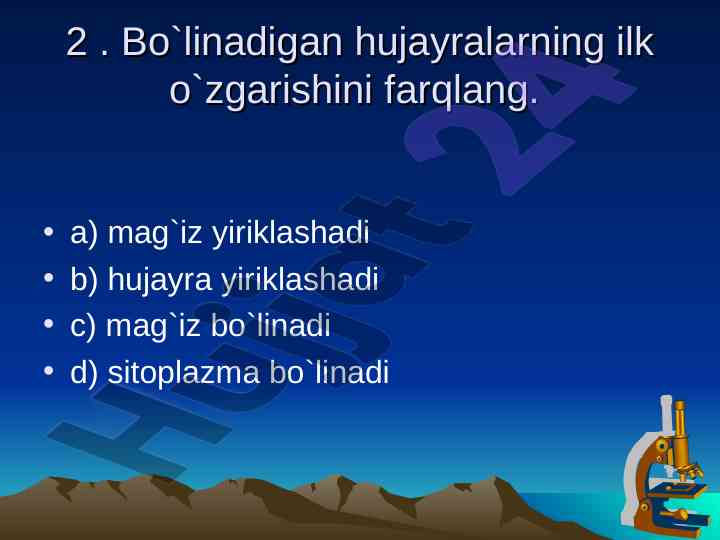 2 . Bo`linadigan hujayralarning ilk o`zgarishini farqlang.

• a) mag`iz yiriklashadi
• b) hujayra yiriklashadi
• c) mag`iz bo`linadi
• d) sitoplazma bo`linadi

Hujjat 24